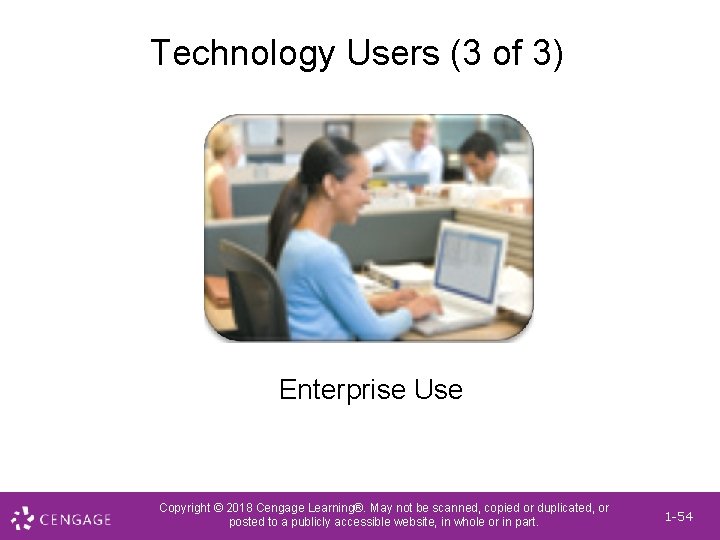 Technology Users (3 of 3)

Enterprise Use

CENGAGE

Copyright © 2018 Cengage Learning®. May not be scanned, copied or duplicated, or posted to a publicly accessible website, in whole or in part.

1-54